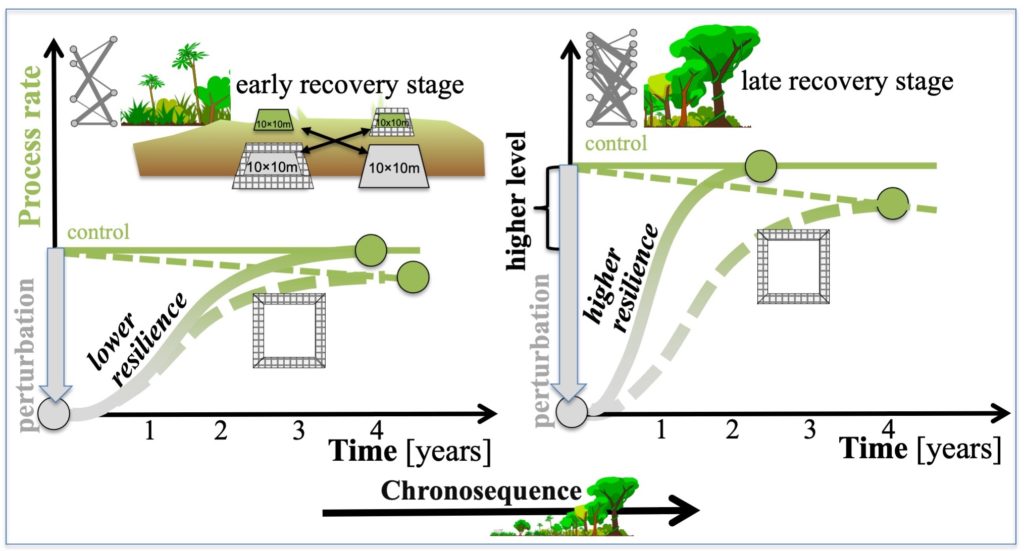 Process rate

early recovery stage

10×10m
10×10m
10×10m
10×10m

control

perturbation

lower resilience

1 2 3 4
Time [years]

late recovery stage

control

higher level

perturbation

higher resilience

1 2 3 4
Time [years]

Chronosequence